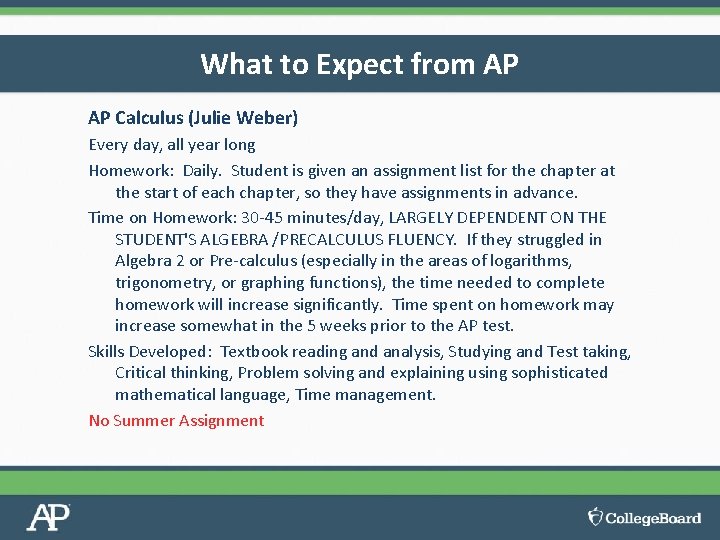 What to Expect from AP

AP Calculus (Julie Weber)

Every day, all year long

Homework: Daily. Student is given an assignment list for the chapter at the start of each chapter, so they have assignments in advance.

Time on Homework: 30-45 minutes/day, LARGELY DEPENDENT ON THE STUDENT'S ALGEBRA /PRECALCULUS FLUENCY. If they struggled in Algebra 2 or Pre-calculus (especially in the areas of logarithms, trigonometry, or graphing functions), the time needed to complete homework will increase significantly. Time spent on homework may increase somewhat in the 5 weeks prior to the AP test.

Skills Developed: Textbook reading and analysis, Studying and Test taking, Critical thinking, Problem solving and explaining using sophisticated mathematical language, Time management.

No Summer Assignment

AP

CollegeBoard